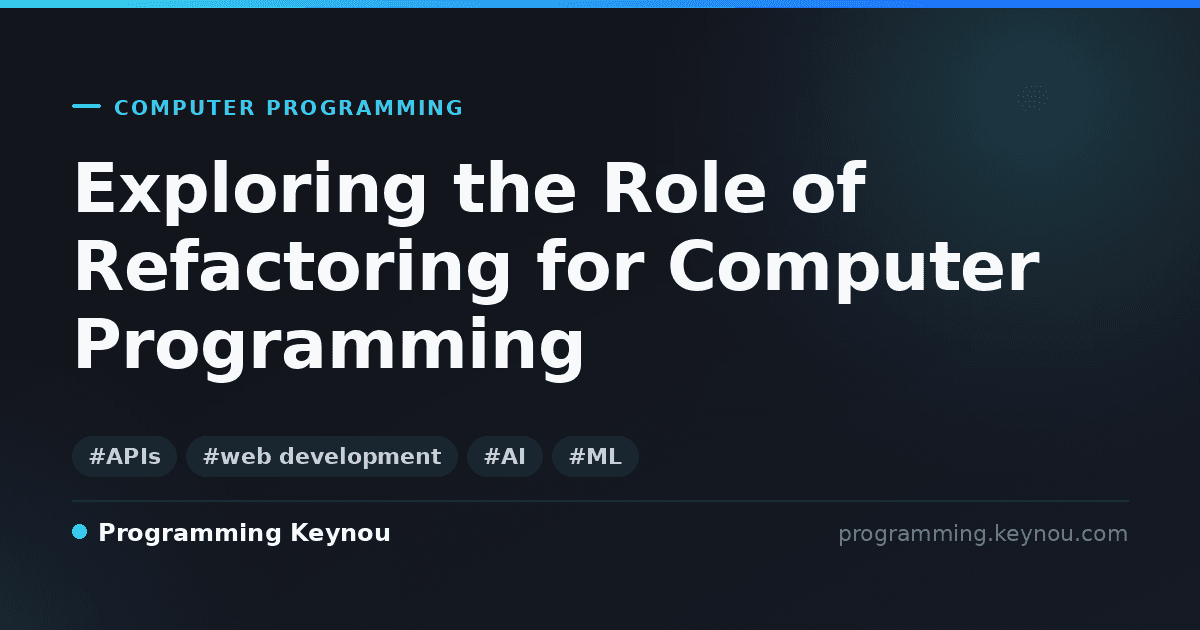 COMPUTER PROGRAMMING

Exploring the Role of Refactoring for Computer Programming

#APIs #web development #AI #ML

Programming Keynou

programming.keynou.com